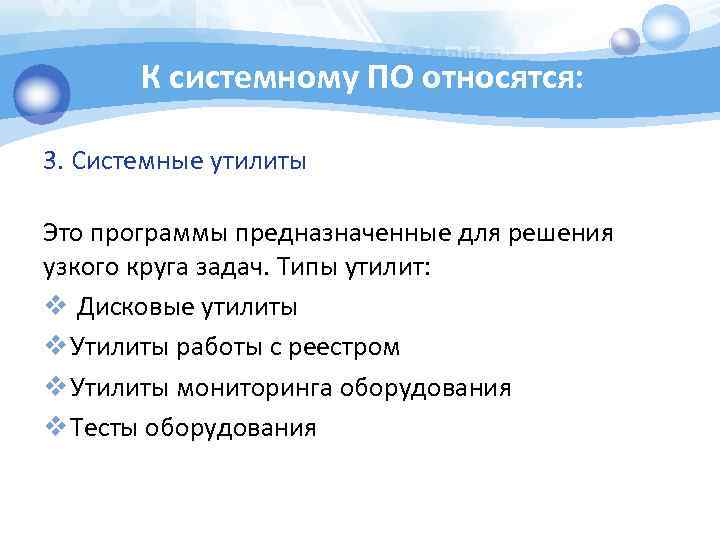 К системному ПО относятся:

3. Системные утилиты

Это программы предназначенные для решения узкого круга задач. Типы утилит:

❖ Дисковые утилиты
❖ Утилиты работы с реестром
❖ Утилиты мониторинга оборудования
❖ Тесты оборудования